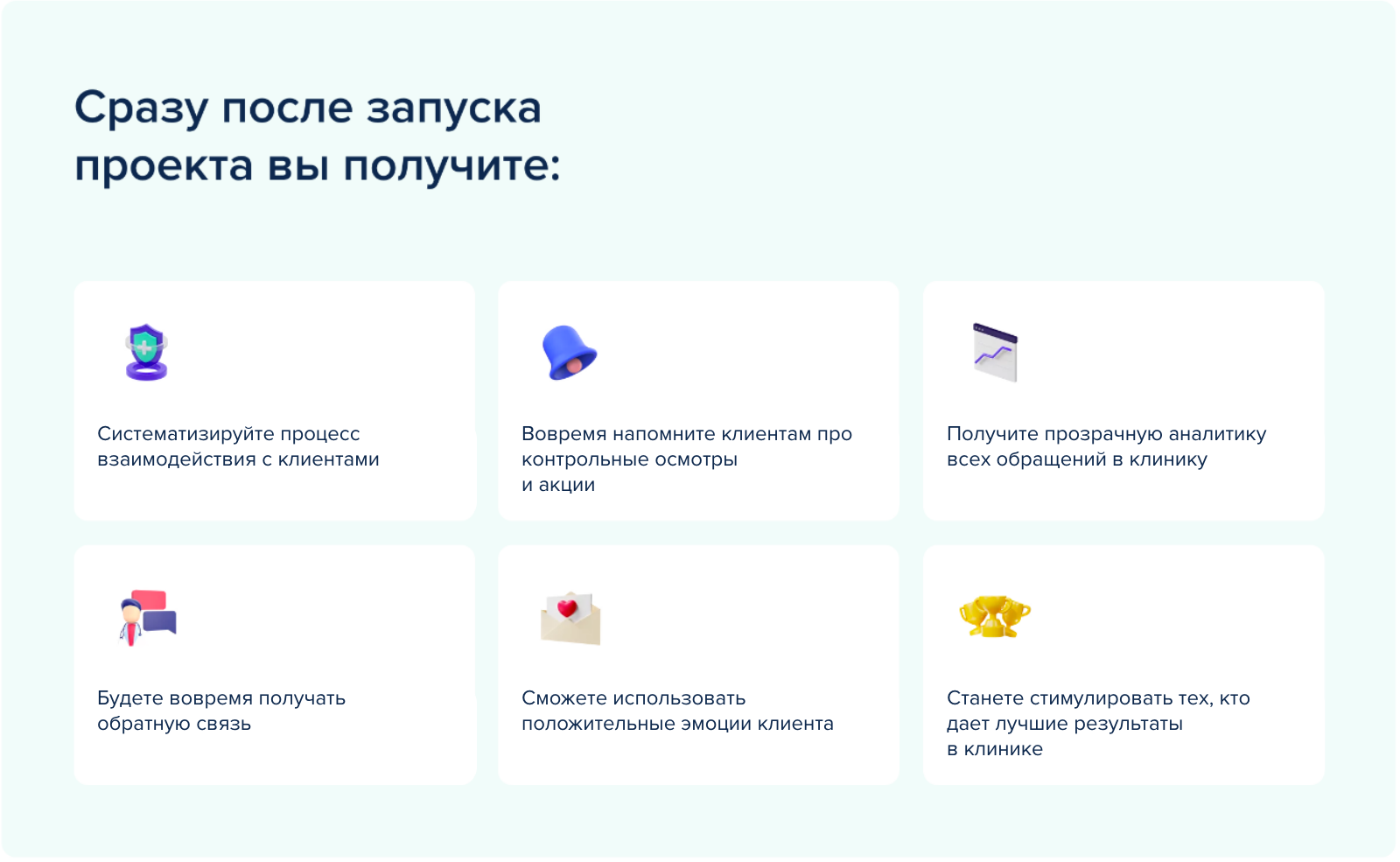 Сразу после запуска проекта вы получите:

Систематизируйте процесс взаимодействия с клиентами

Вовремя напомните клиентам про контрольные осмотры и акции

Получите прозрачную аналитику всех обращений в клинику

Будете вовремя получать обратную связь

Сможете использовать положительные эмоции клиента

Станете стимулировать тех, кто дает лучшие результаты в клинике